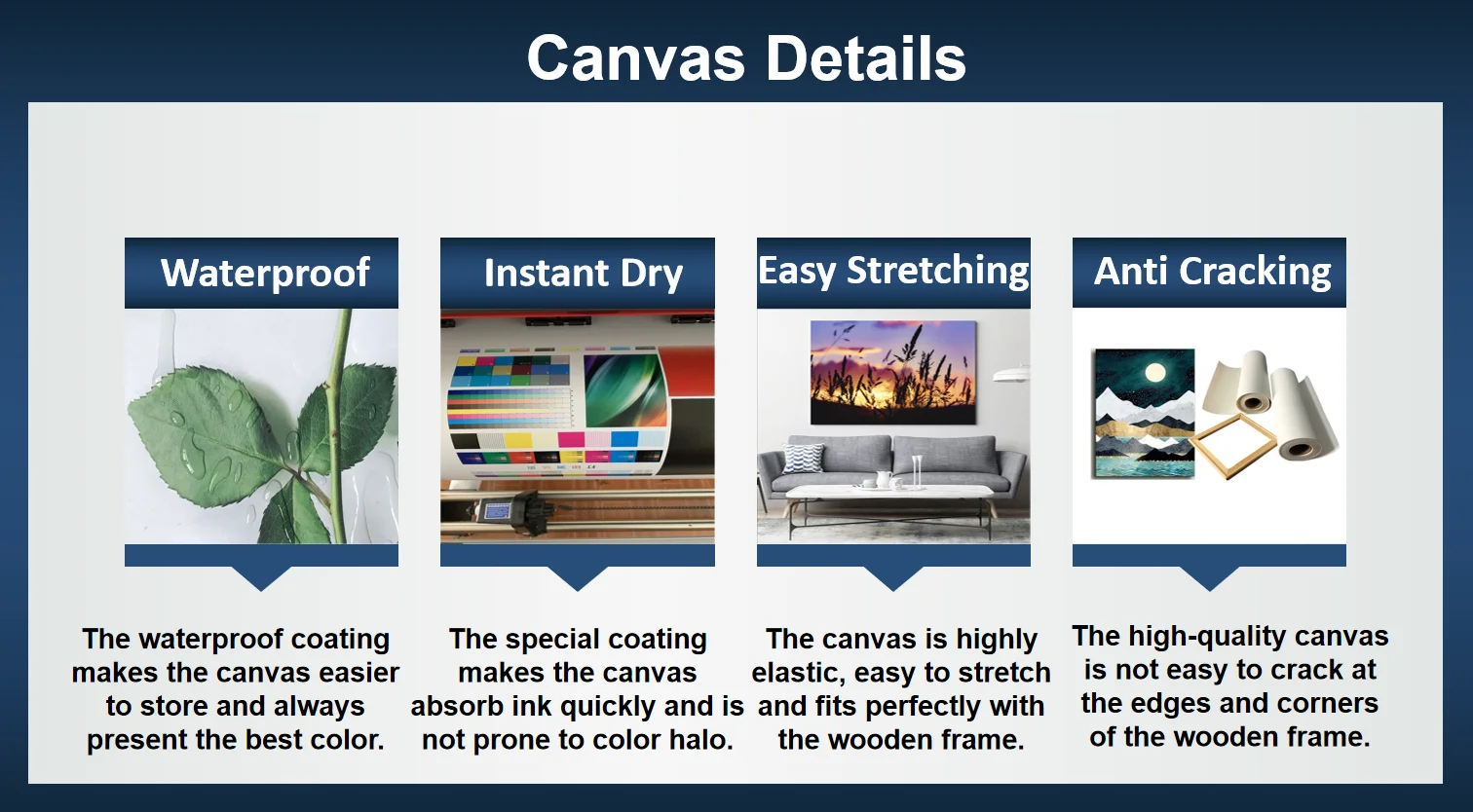 Canvas Details

Waterproof

The waterproof coating makes the canvas easier to store and always present the best color.

Instant Dry

The special coating makes the canvas absorb ink quickly and is not prone to color halo.

Easy Stretching

The canvas is highly elastic, easy to stretch and fits perfectly with the wooden frame.

Anti Cracking

The high-quality canvas is not easy to crack at the edges and corners of the wooden frame.